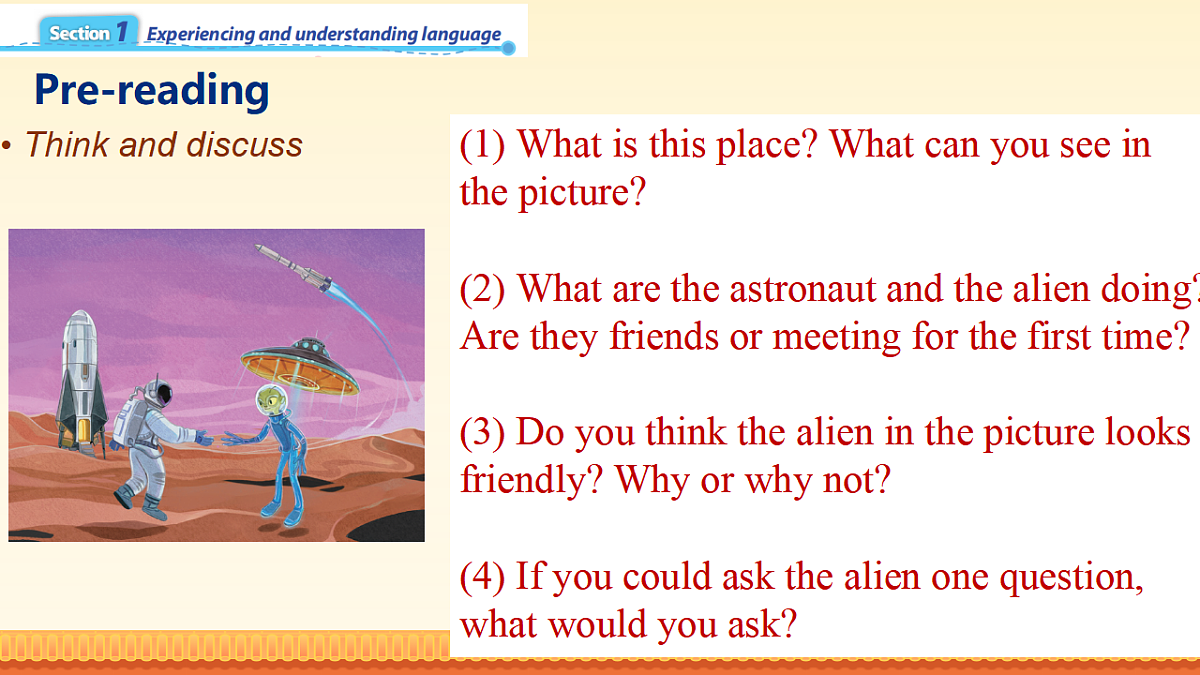 Section 1 Experiencing and understanding language

Pre-reading

• Think and discuss

(1) What is this place? What can you see in the picture?

(2) What are the astronaut and the alien doing? Are they friends or meeting for the first time?

(3) Do you think the alien in the picture looks friendly? Why or why not?

(4) If you could ask the alien one question, what would you ask?